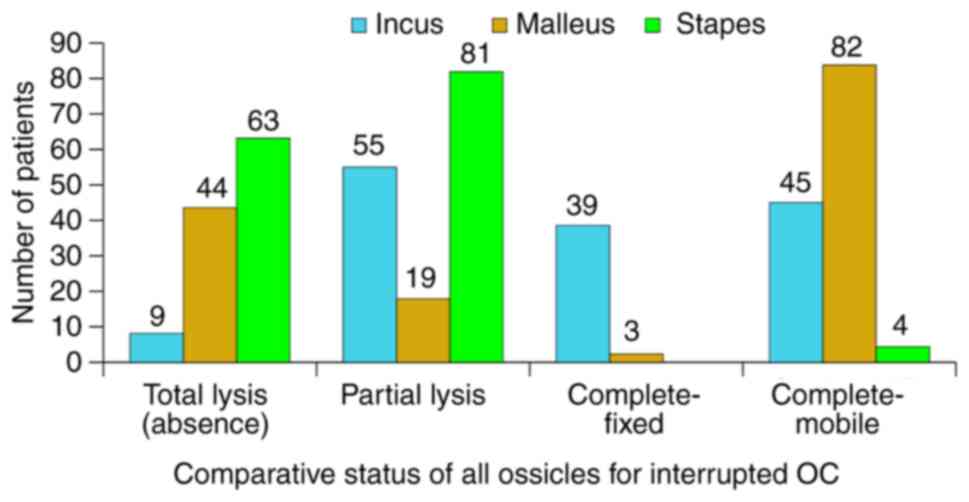 Incus Malleus Stapes

Number of patients

90
80
70
60
50
40
30
20
10
0

9 44 63
55 19 81
39 3
45 82 4

Total lysis (absence)
Partial lysis
Complete-fixed
Complete-mobile

Comparative status of all ossicles for interrupted OC